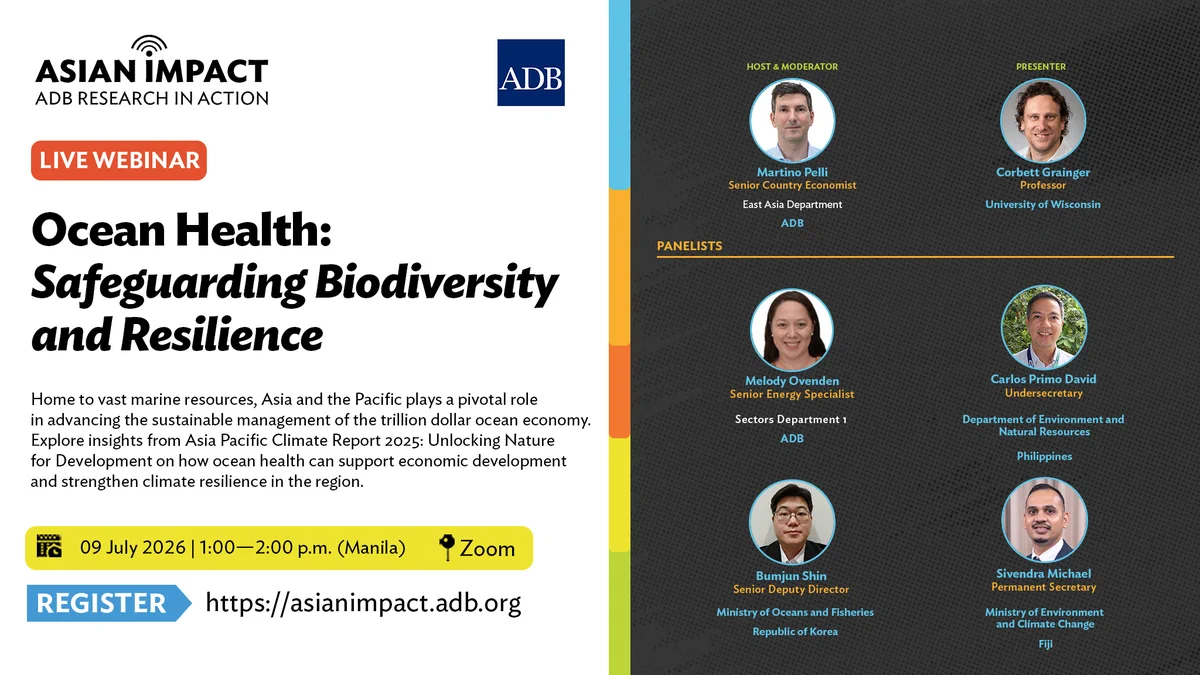 ASIAN IMPACT
ADB RESEARCH IN ACTION

ADB

LIVE WEBINAR

Ocean Health: Safeguarding Biodiversity and Resilience

Home to vast marine resources, Asia and the Pacific plays a pivotal role in advancing the sustainable management of the trillion dollar ocean economy. Explore insights from Asia Pacific Climate Report 2025: Unlocking Nature for Development on how ocean health can support economic development and strengthen climate resilience in the region.

09 July 2026 | 1:00—2:00 p.m. (Manila)

Zoom

REGISTER

https://asianimpact.adb.org

HOST & MODERATOR

Martino Pelli
Senior Country Economist
East Asia Department
ADB

PRESENTER

Corbett Grainger
Professor
University of Wisconsin

PANELISTS

Melody Ovenden
Senior Energy Specialist
Sectors Department 1
ADB

Carlos Primo David
Undersecretary
Department of Environment and Natural Resources
Philippines

Bumjun Shin
Senior Deputy Director
Ministry of Oceans and Fisheries
Republic of Korea

Sivendra Michael
Permanent Secretary
Ministry of Environment and Climate Change
Fiji